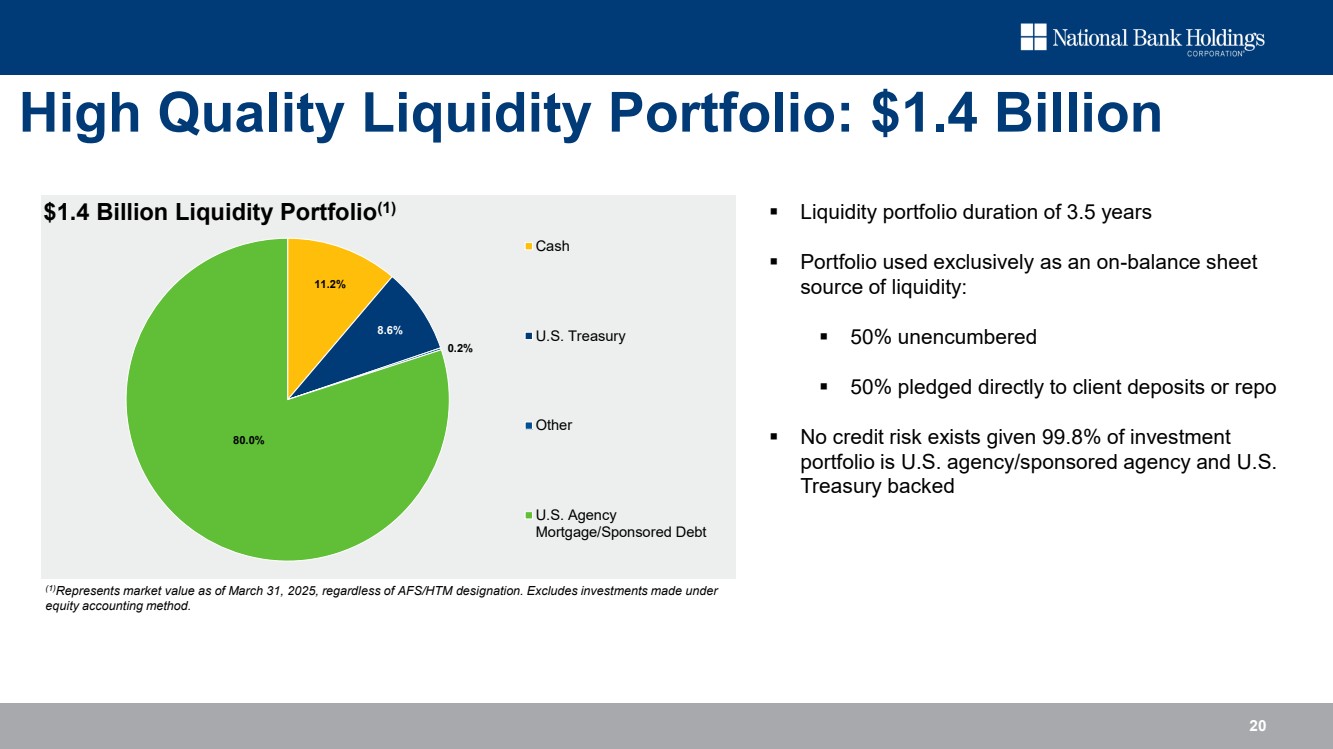 National Bank Holdings
CORPORATION

High Quality Liquidity Portfolio: $1.4 Billion

$1.4 Billion Liquidity Portfolio$^{(1)}$

11.2%

8.6%

0.2%

80.0%

Cash

U.S. Treasury

Other

U.S. Agency Mortgage/Sponsored Debt

$^{(1)}$Represents market value as of March 31, 2025, regardless of AFS/HTM designation. Excludes investments made under equity accounting method.

▪ Liquidity portfolio duration of 3.5 years

▪ Portfolio used exclusively as an on-balance sheet source of liquidity:

▪ 50% unencumbered

▪ 50% pledged directly to client deposits or repo

▪ No credit risk exists given 99.8% of investment portfolio is U.S. agency/sponsored agency and U.S. Treasury backed

20